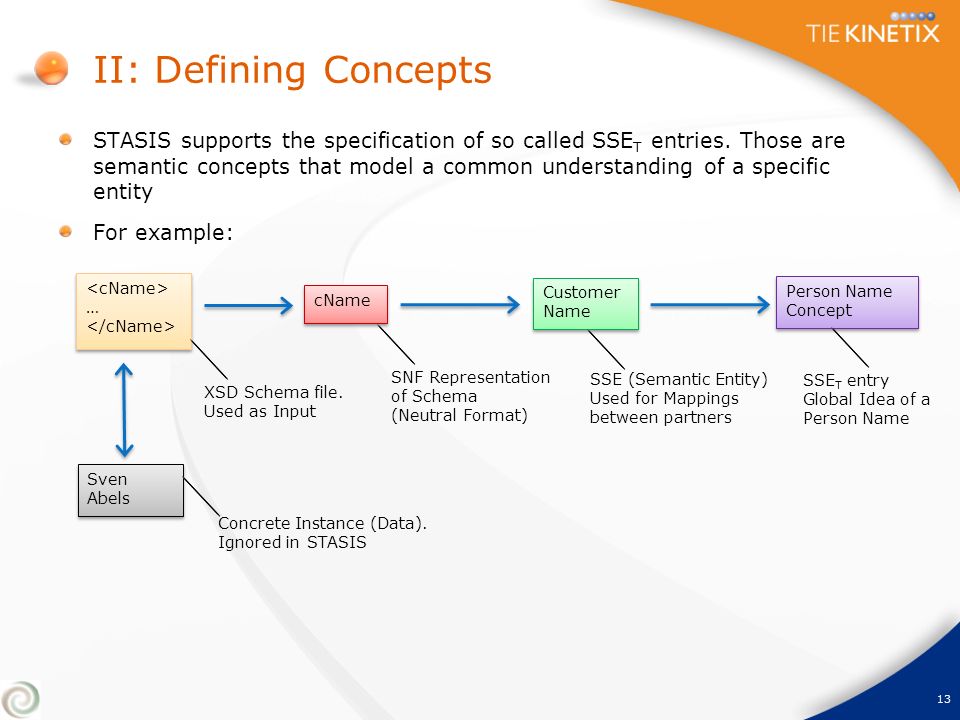 TIE KINETIX

II: Defining Concepts

STASIS supports the specification of so called $SSE_T$ entries. Those are semantic concepts that model a common understanding of a specific entity

For example:

<cName>
…
</cName>

cName

Customer Name

Person Name Concept

XSD Schema file. Used as Input

SNF Representation of Schema (Neutral Format)

SSE (Semantic Entity) Used for Mappings between partners

$SSE_T$ entry Global Idea of a Person Name

Sven Abels

Concrete Instance (Data). Ignored in STASIS

13